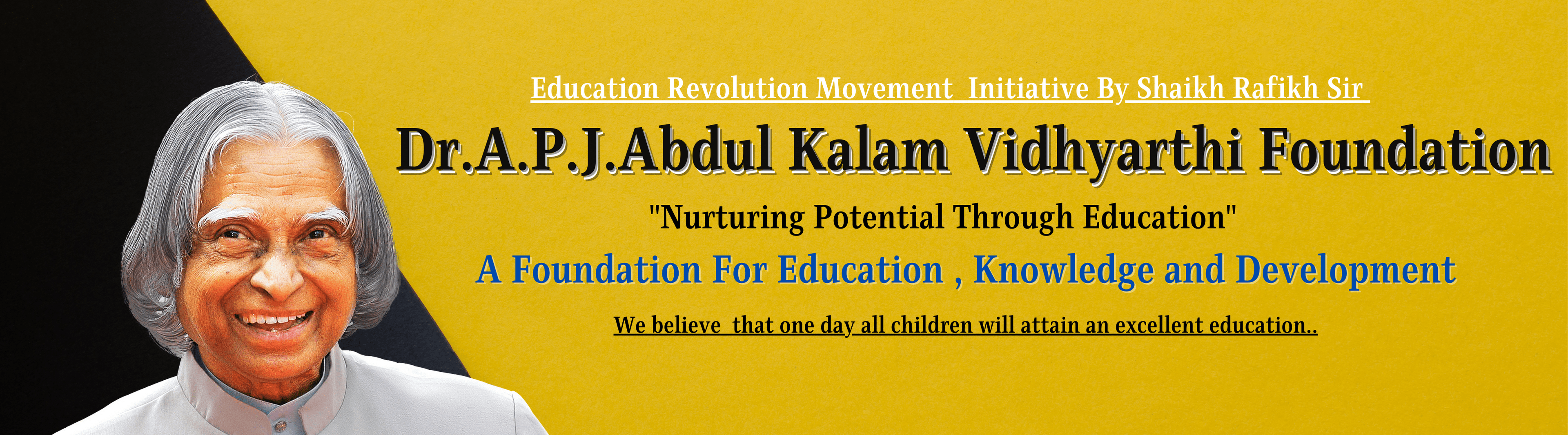 Education Revolution Movement Initiative By Shaikh Rafikh Sir

Dr.A.P.J.Abdul Kalam Vidhyarthi Foundation

"Nurturing Potential Through Education"

A Foundation For Education , Knowledge and Development

We believe that one day all children will attain an excellent education..